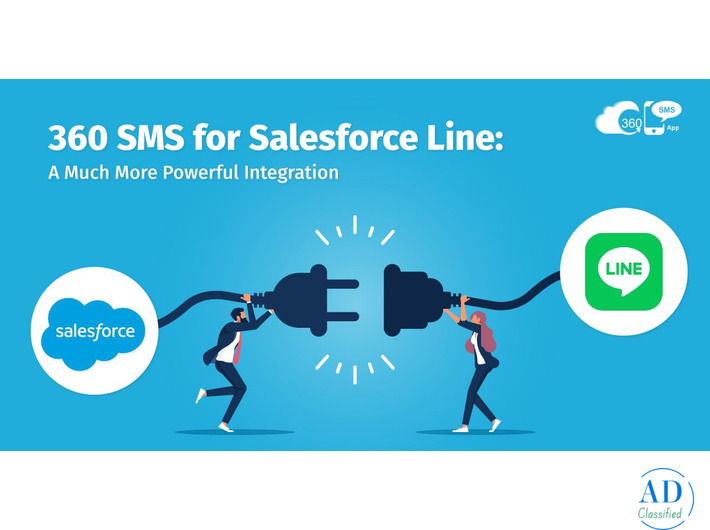 360 SMS for Salesforce Line:
A Much More Powerful Integration

360 SMS App

salesforce

LINE

AD
Classified